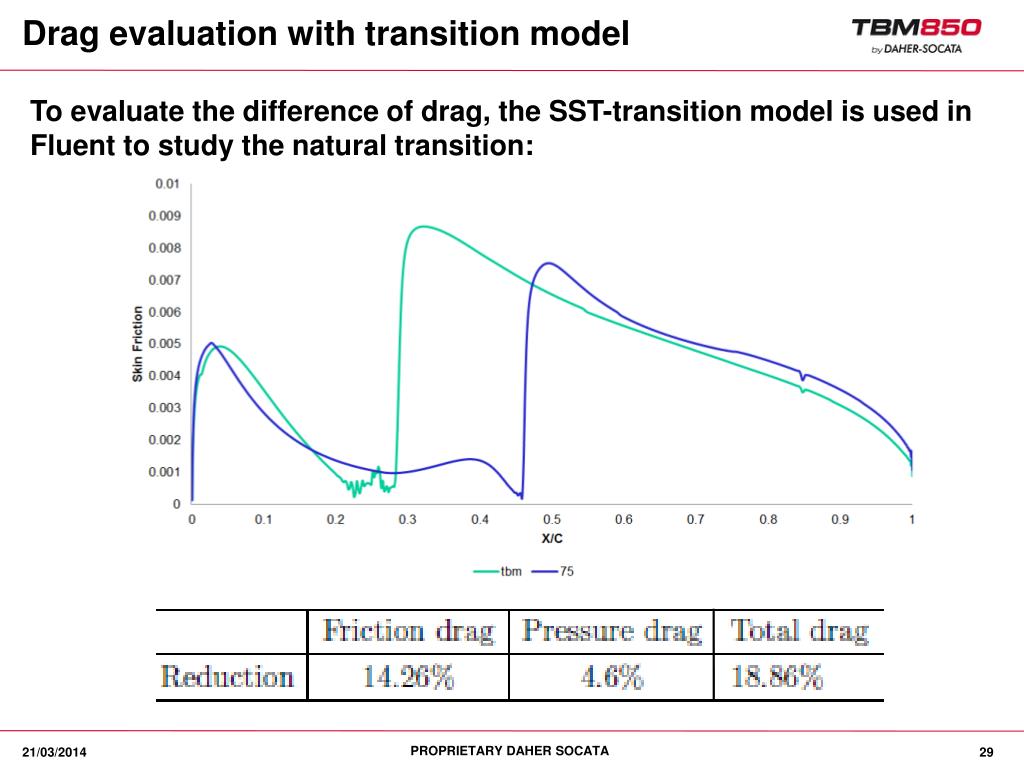 Drag evaluation with transition model

TBM850 by DAHER-SOCATA

To evaluate the difference of drag, the SST-transition model is used in Fluent to study the natural transition:

0.01
0.009
0.008
0.007
0.006
0.005
0.004
0.003
0.002
0.001
0
Skin Friction
0 0.1 0.2 0.3 0.4 0.5 0.6 0.7 0.8 0.9 1
X/C
tbm 75

| | Friction drag | Pressure drag | Total drag |
|---|---|---|---|
| Reduction | 14.26% | 4.6% | 18.86% |

21/03/2014

PROPRIETARY DAHER SOCATA

29